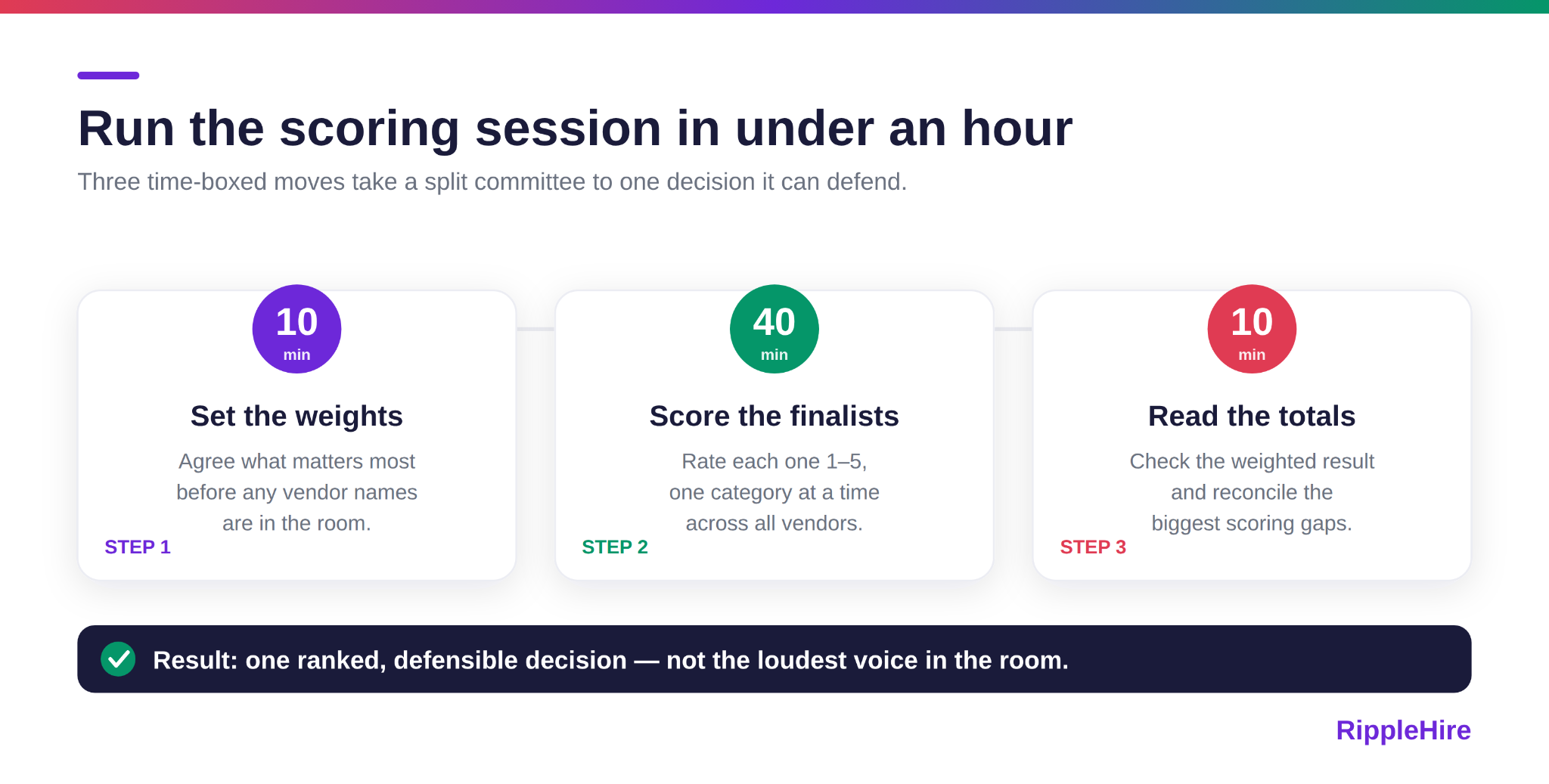 Run the scoring session in under an hour

Three time-boxed moves take a split committee to one decision it can defend.

10
min

Set the weights

Agree what matters most before any vendor names are in the room.

STEP 1

40
min

Score the finalists

Rate each one 1–5, one category at a time across all vendors.

STEP 2

10
min

Read the totals

Check the weighted result and reconcile the biggest scoring gaps.

STEP 3

Result: one ranked, defensible decision — not the loudest voice in the room.

RippleHire